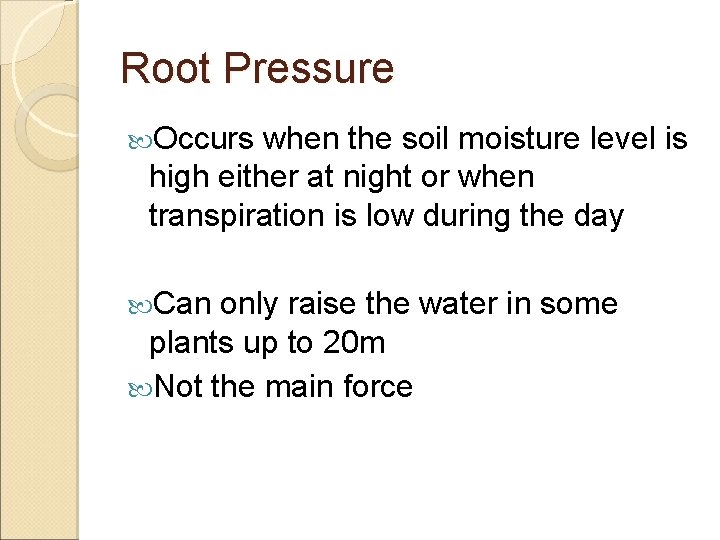 Root Pressure

Occurs when the soil moisture level is high either at night or when transpiration is low during the day

Can only raise the water in some plants up to 20m

Not the main force